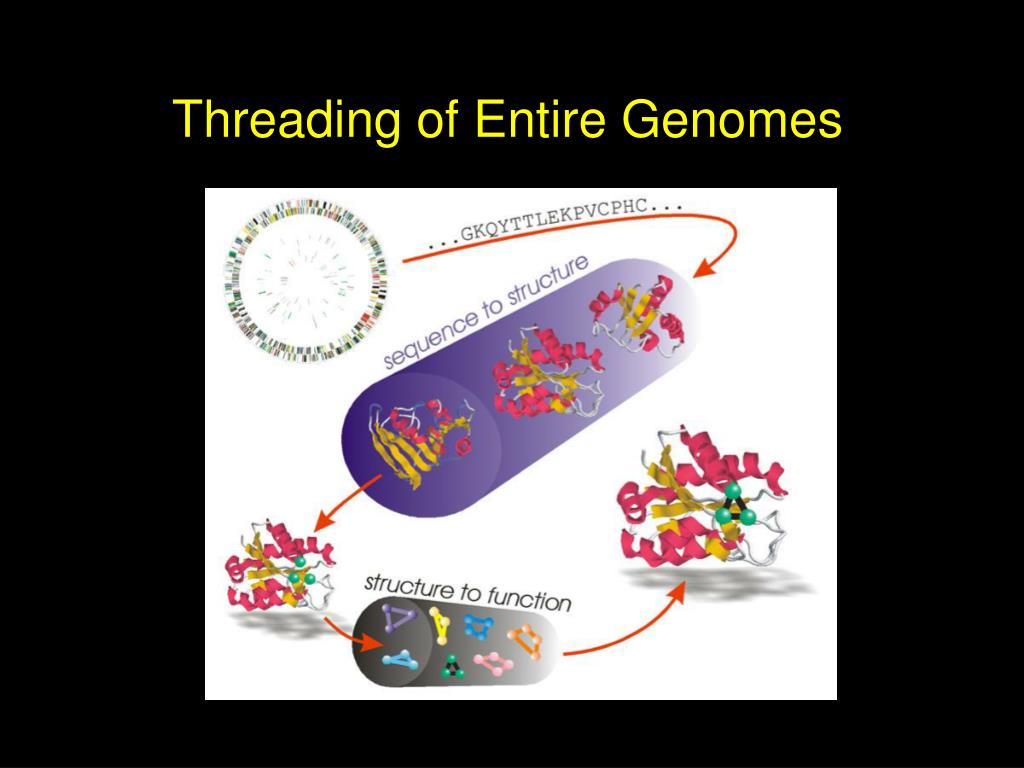 Threading of Entire Genomes

...GKQYTTLEKPVCPHC...

sequence to structure

structure to function